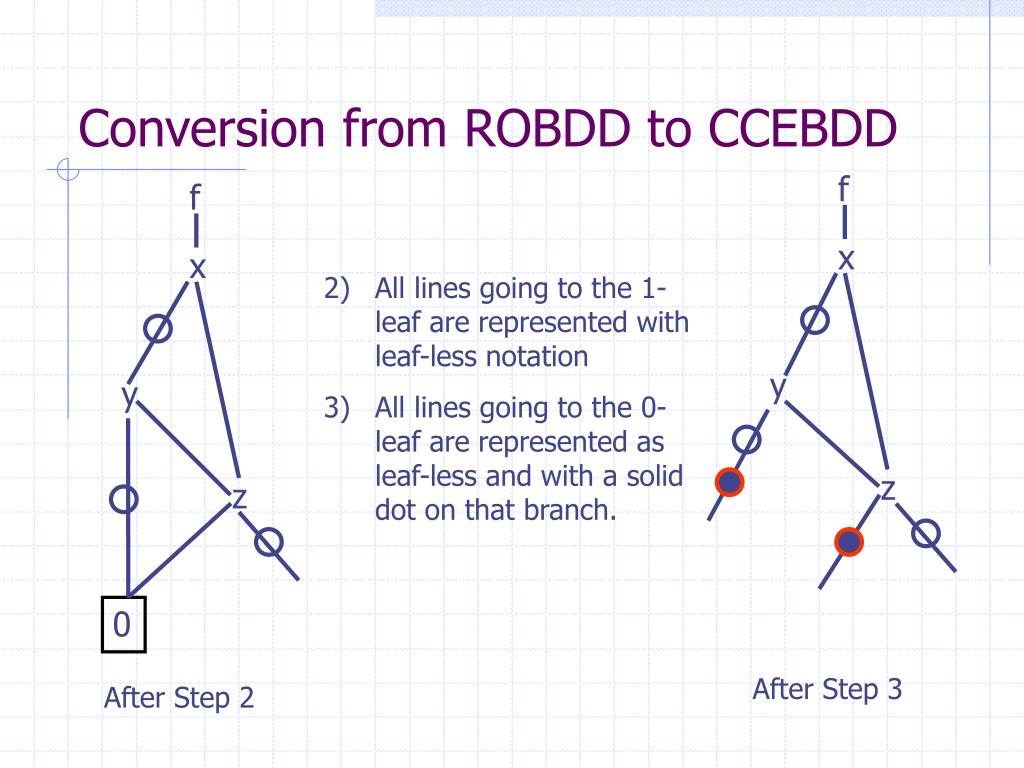 Conversion from ROBDD to CCEBDD

f
x
y
z
0

After Step 2

2) All lines going to the 1-leaf are represented with leaf-less notation

3) All lines going to the 0-leaf are represented as leaf-less and with a solid dot on that branch.

f
x
y
z

After Step 3